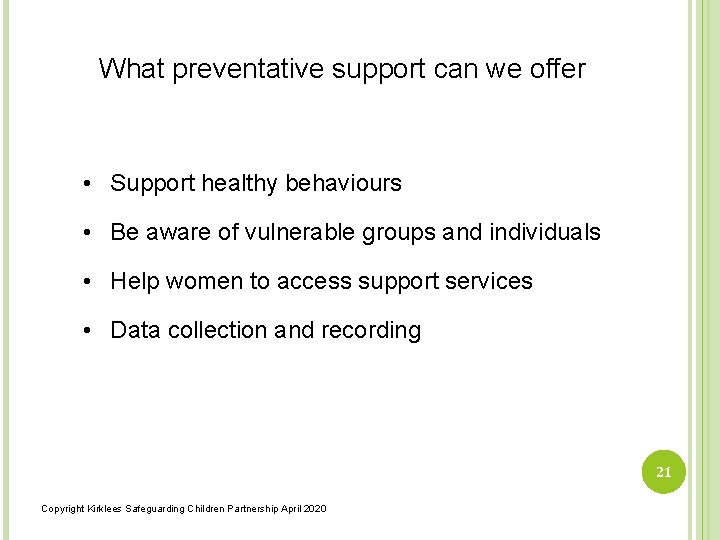 What preventative support can we offer

• Support healthy behaviours
• Be aware of vulnerable groups and individuals
• Help women to access support services
• Data collection and recording

21

Copyright Kirklees Safeguarding Children Partnership April 2020